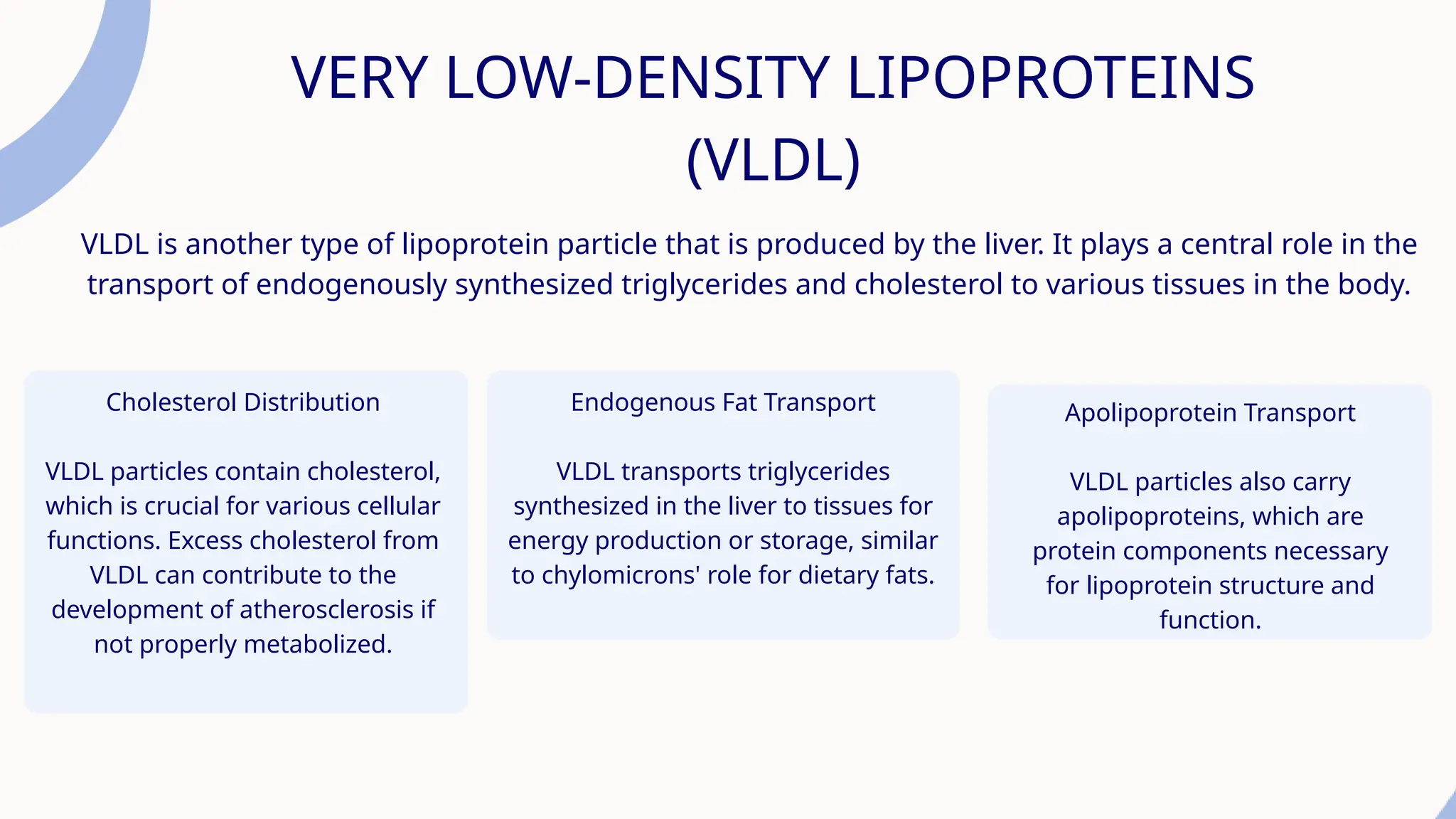 VERY LOW-DENSITY LIPOPROTEINS (VLDL)

VLDL is another type of lipoprotein particle that is produced by the liver. It plays a central role in the transport of endogenously synthesized triglycerides and cholesterol to various tissues in the body.

Cholesterol Distribution

VLDL particles contain cholesterol, which is crucial for various cellular functions. Excess cholesterol from VLDL can contribute to the development of atherosclerosis if not properly metabolized.

Endogenous Fat Transport

VLDL transports triglycerides synthesized in the liver to tissues for energy production or storage, similar to chylomicrons' role for dietary fats.

Apolipoprotein Transport

VLDL particles also carry apolipoproteins, which are protein components necessary for lipoprotein structure and function.